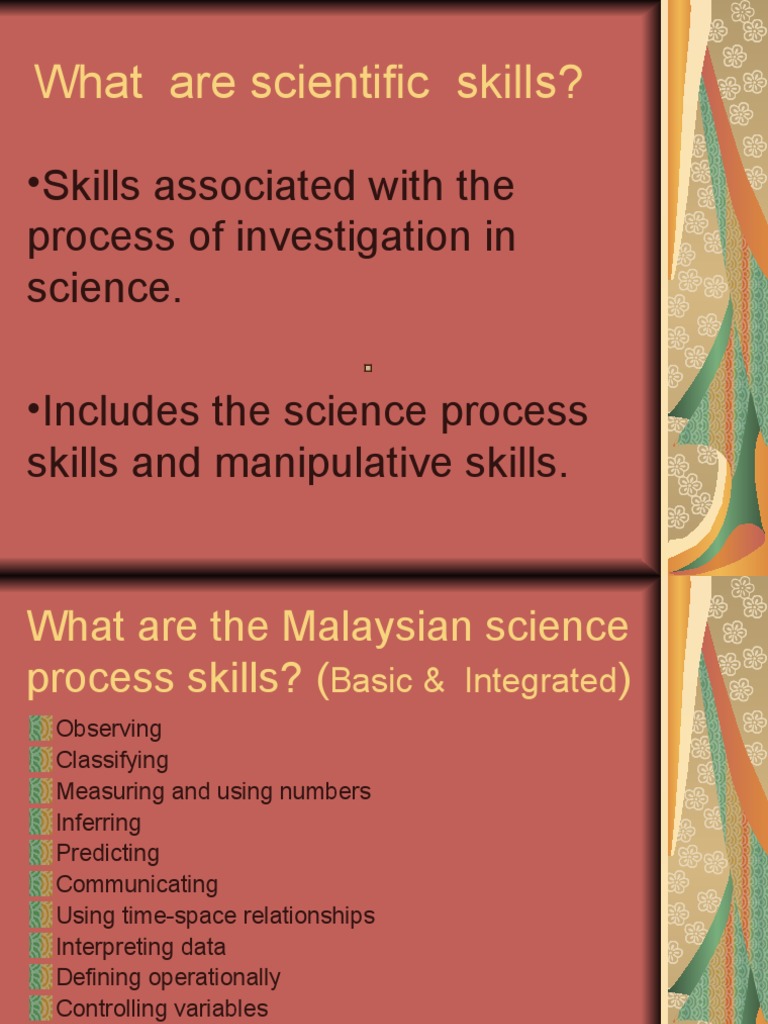 What are scientific skills?

•Skills associated with the process of investigation in science.

•Includes the science process skills and manipulative skills.

What are the Malaysian science process skills? (Basic & Integrated)

Observing
Classifying
Measuring and using numbers
Inferring
Predicting
Communicating
Using time-space relationships
Interpreting data
Defining operationally
Controlling variables